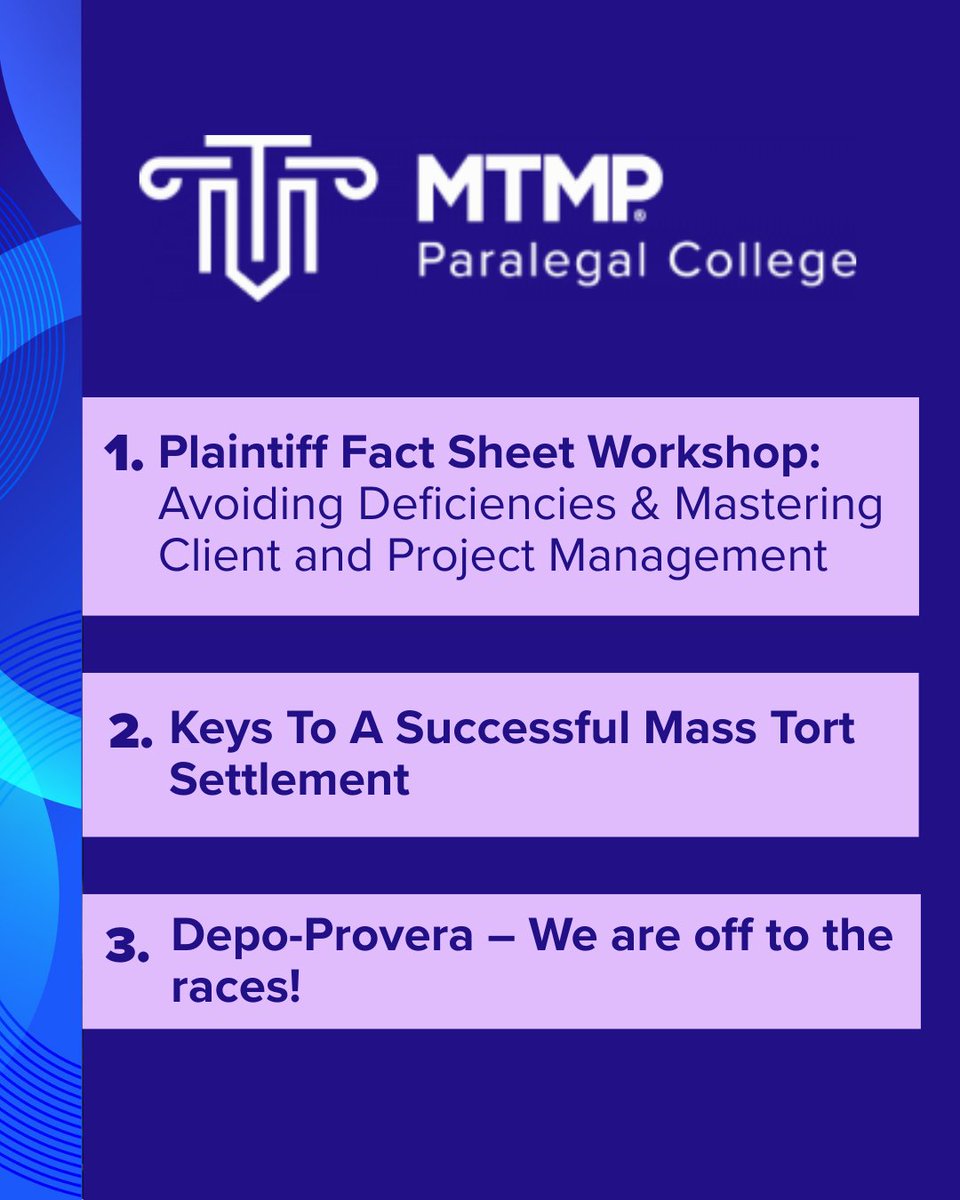 MTMP®
Paralegal College

1. Plaintiff Fact Sheet Workshop: Avoiding Deficiencies & Mastering Client and Project Management

2. Keys To A Successful Mass Tort Settlement

3. Depo-Provera – We are off to the races!